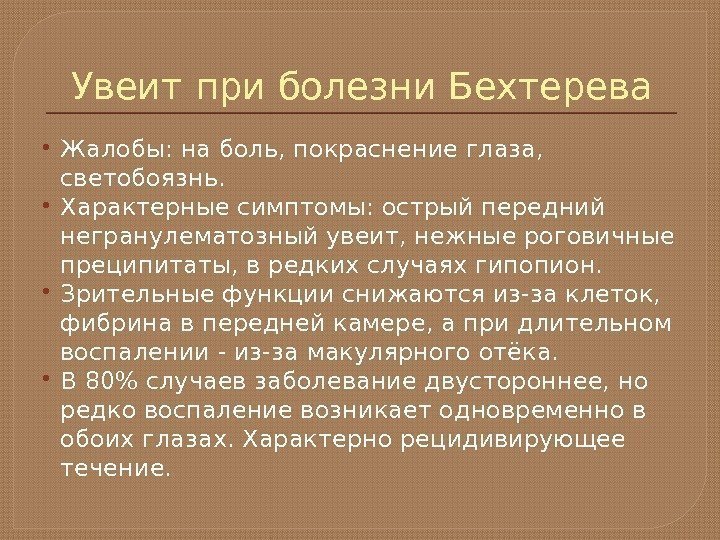 Увеит при болезни Бехтерева

• Жалобы: на боль, покраснение глаза, светобоязнь.
• Характерные симптомы: острый передний негранулематозный увеит, нежные роговичные преципитаты, в редких случаях гипопион.
• Зрительные функции снижаются из-за клеток, фибрина в передней камере, а при длительном воспалении - из-за макулярного отёка.
• В 80% случаев заболевание двустороннее, но редко воспаление возникает одновременно в обоих глазах. Характерно рецидивирующее течение.